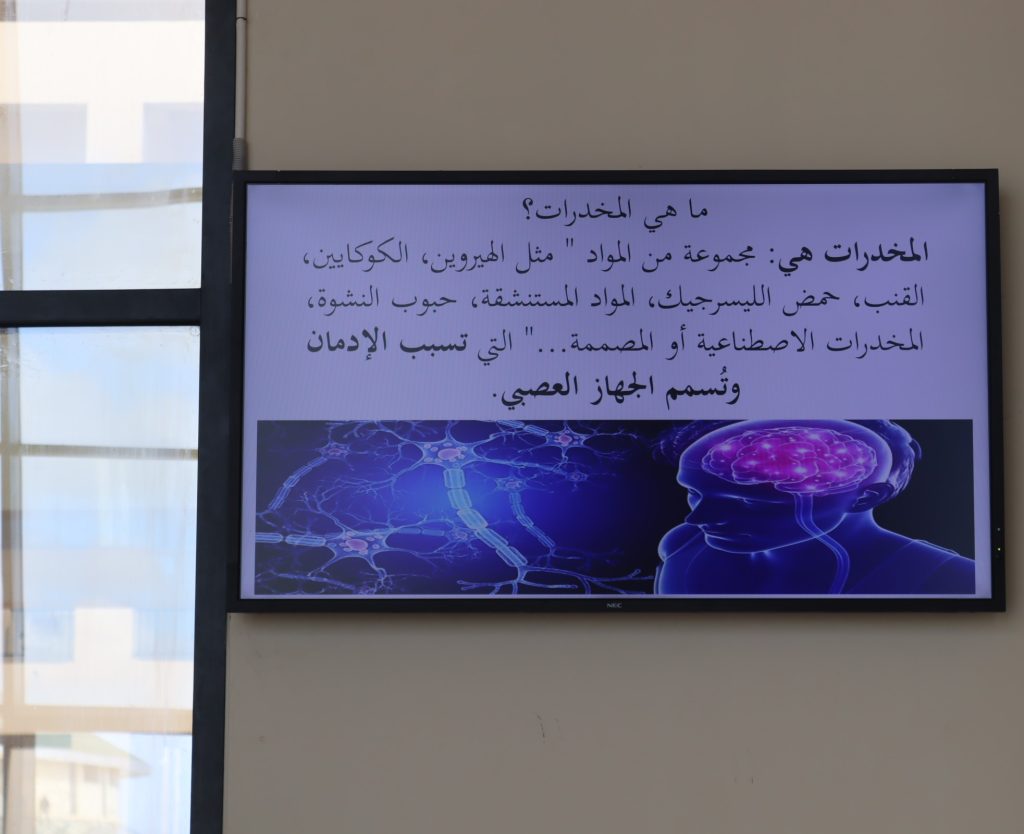 ما هي المخدرات؟
المخدرات هي: مجموعة من المواد " مثل الهيروين، الكوكايين، القنب، حمض الليسرجيك، المواد المستنشقة، حبوب النشوة، المخدرات الاصطناعية أو المصممة..." التي تسبب الإدمان وتُسمم الجهاز العصبي.

NEC